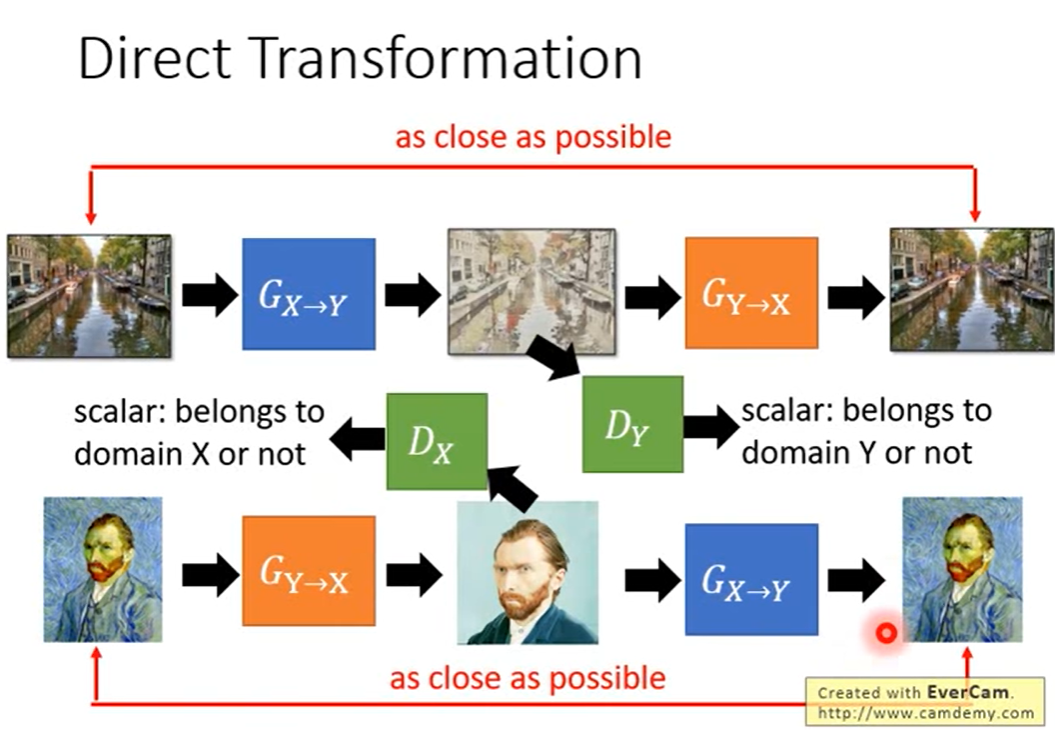 Direct Transformation

as close as possible

$G_{X \to Y}$

$G_{Y \to X}$

scalar: belongs to domain X or not

$D_X$

$D_Y$

scalar: belongs to domain Y or not

$G_{Y \to X}$

$G_{X \to Y}$

as close as possible

Created with EverCam.
http://www.camdemy.com